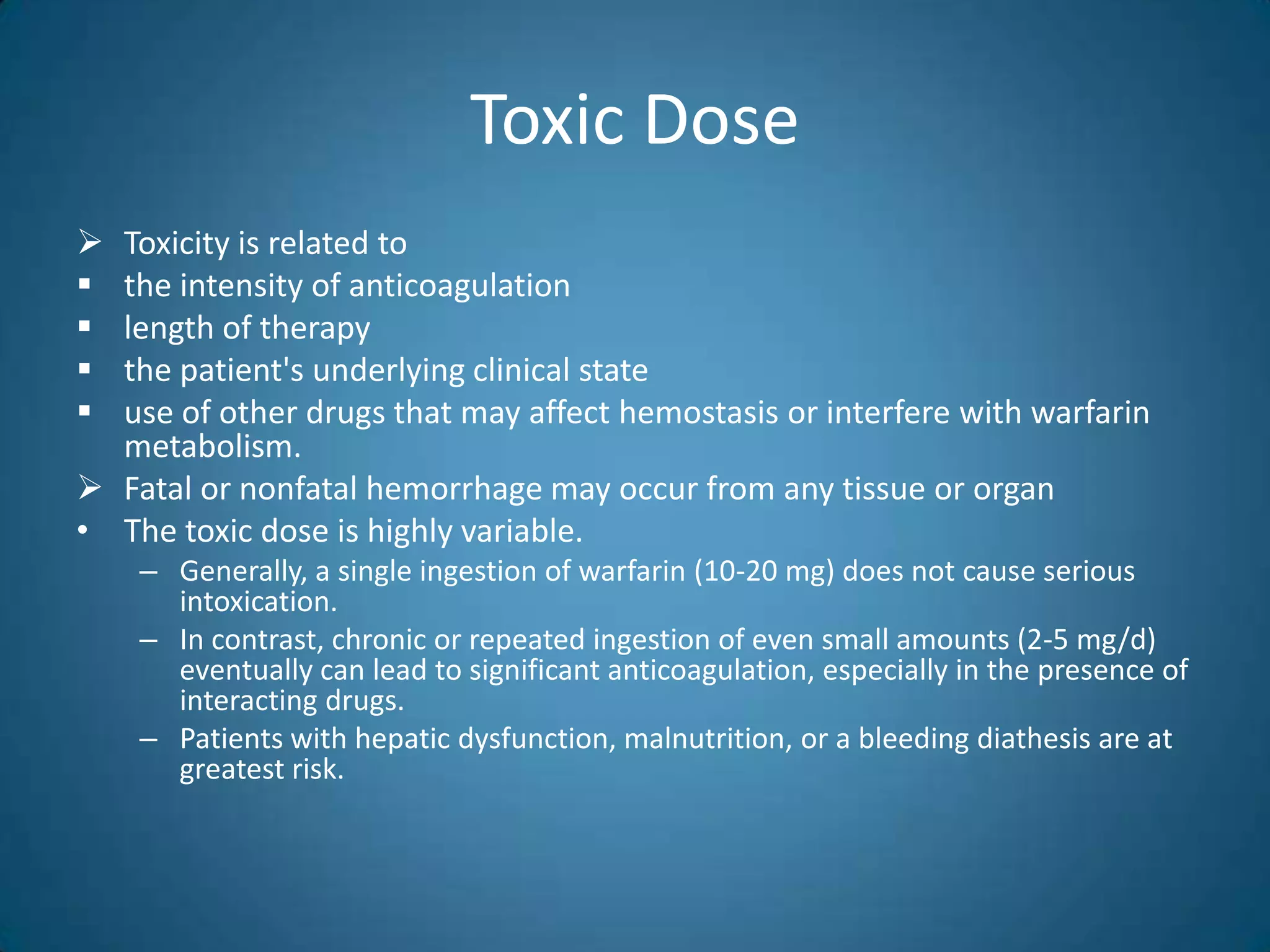 Toxic Dose

➢ Toxicity is related to
▪ the intensity of anticoagulation
▪ length of therapy
▪ the patient's underlying clinical state
▪ use of other drugs that may affect hemostasis or interfere with warfarin metabolism.
➢ Fatal or nonfatal hemorrhage may occur from any tissue or organ
• The toxic dose is highly variable.
– Generally, a single ingestion of warfarin (10-20 mg) does not cause serious intoxication.
– In contrast, chronic or repeated ingestion of even small amounts (2-5 mg/d) eventually can lead to significant anticoagulation, especially in the presence of interacting drugs.
– Patients with hepatic dysfunction, malnutrition, or a bleeding diathesis are at greatest risk.